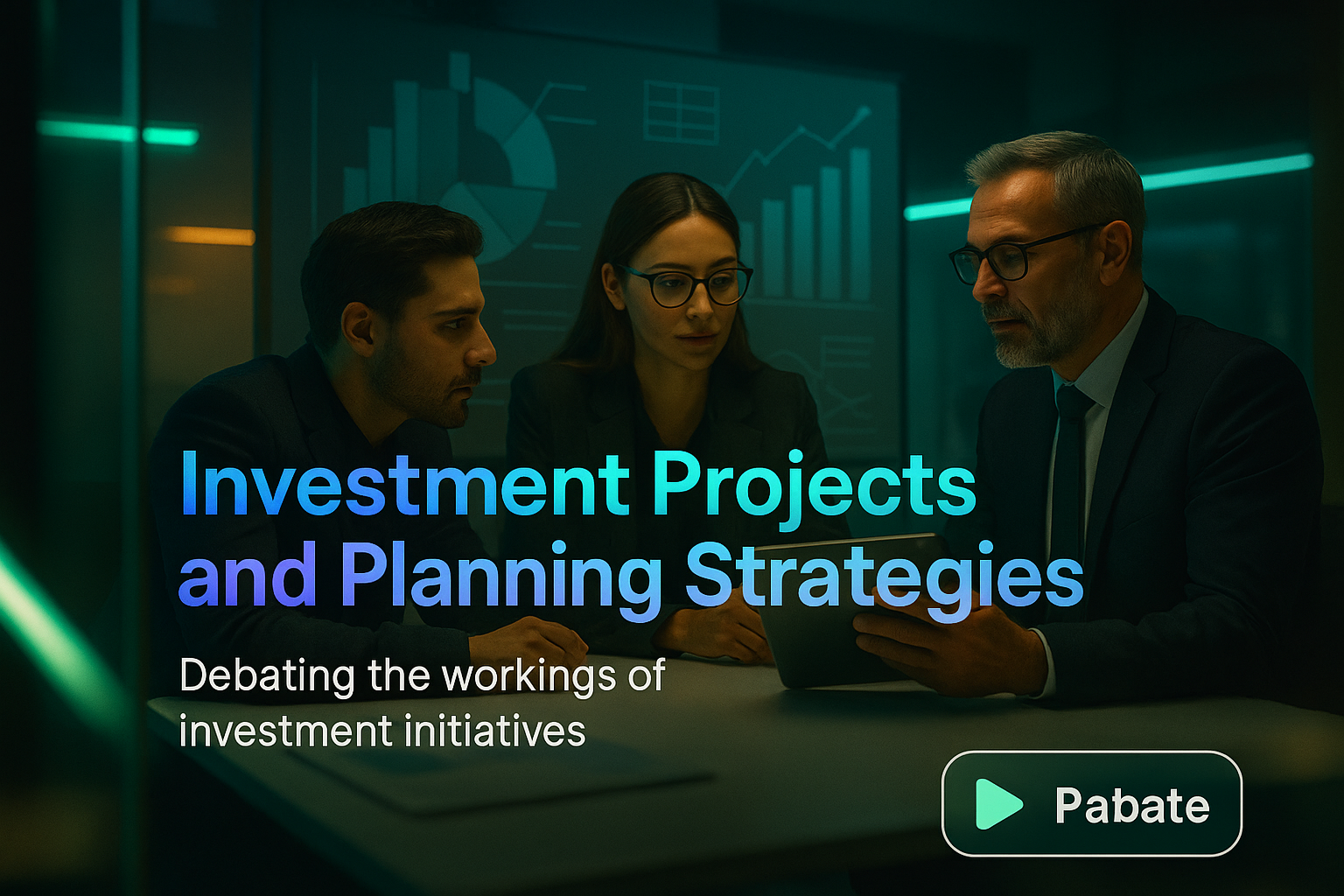 Investment Projects and Planning Strategies

Debating the workings of investment initiatives

Pabate